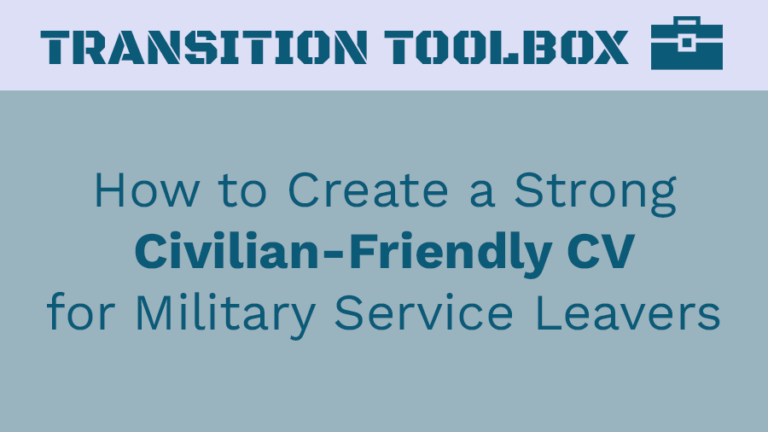 TRANSITION TOOLBOX

How to Create a Strong
Civilian-Friendly CV
for Military Service Leavers